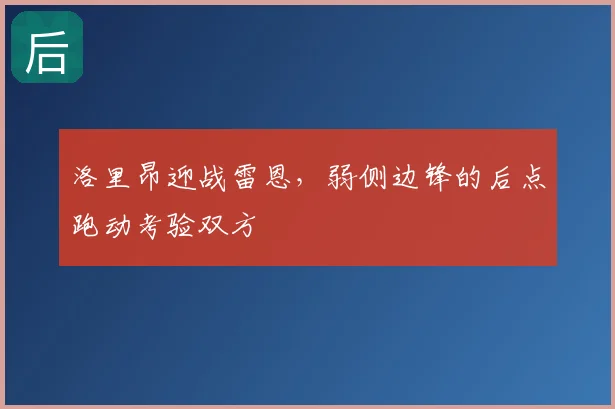 后

洛里昂迎战雷恩，弱侧边锋的后点跑动考验双方